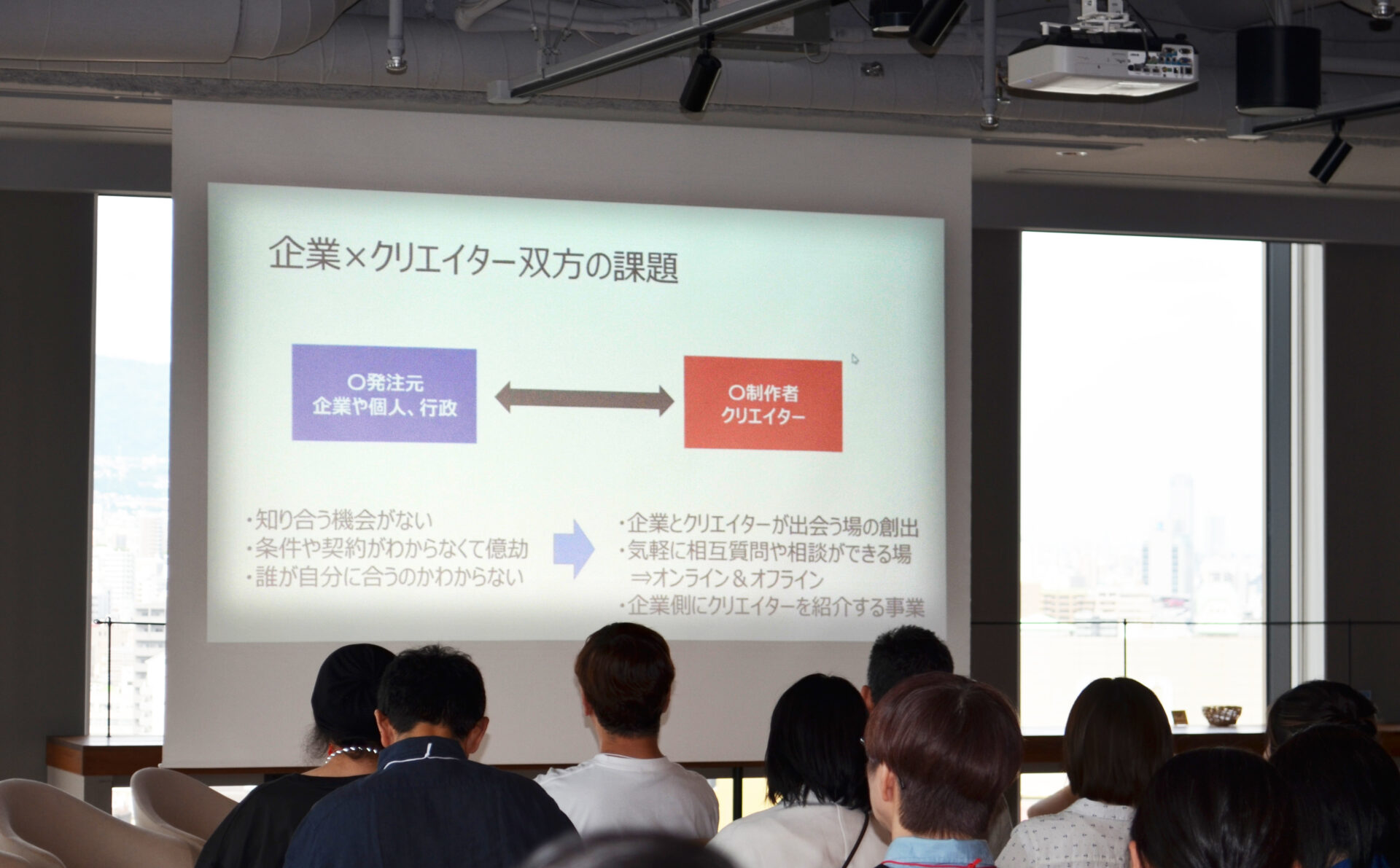 企業×クリエイター双方の課題

〇発注元
企業や個人、行政

〇制作者
クリエイター

・知り合う機会がない
・条件や契約がわからなくて億劫
・誰が自分に合うのかわからない

・企業とクリエイターが出会う場の創出
・気軽に相互質問や相談ができる場
⇒オンライン＆オフライン
・企業側にクリエイターを紹介する事業